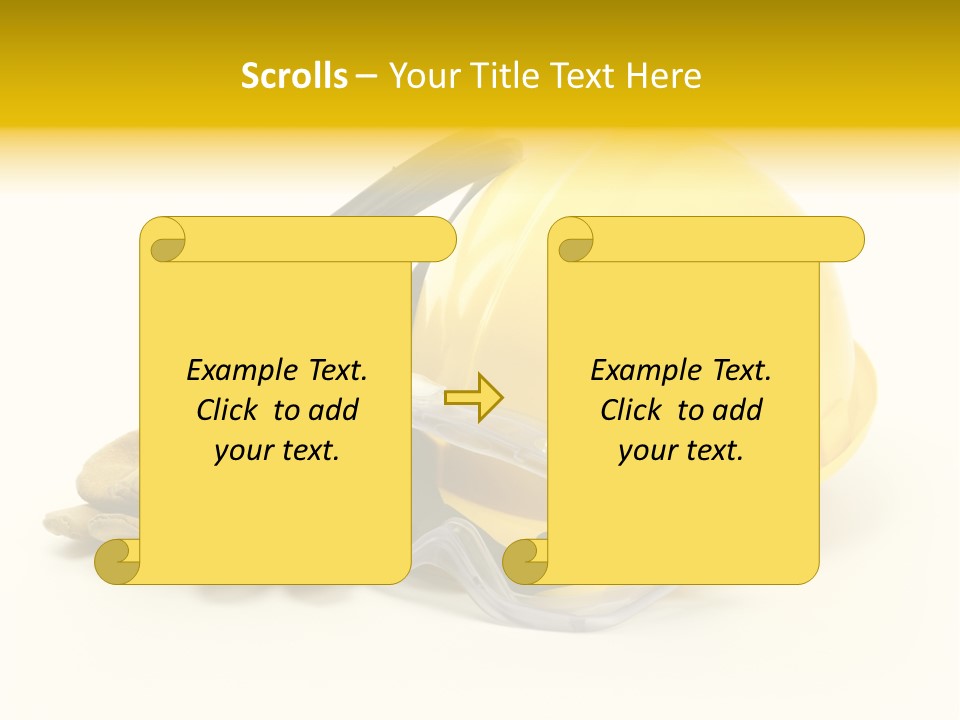 Scrolls – Your Title Text Here

Example Text. Click to add your text.

Example Text. Click to add your text.